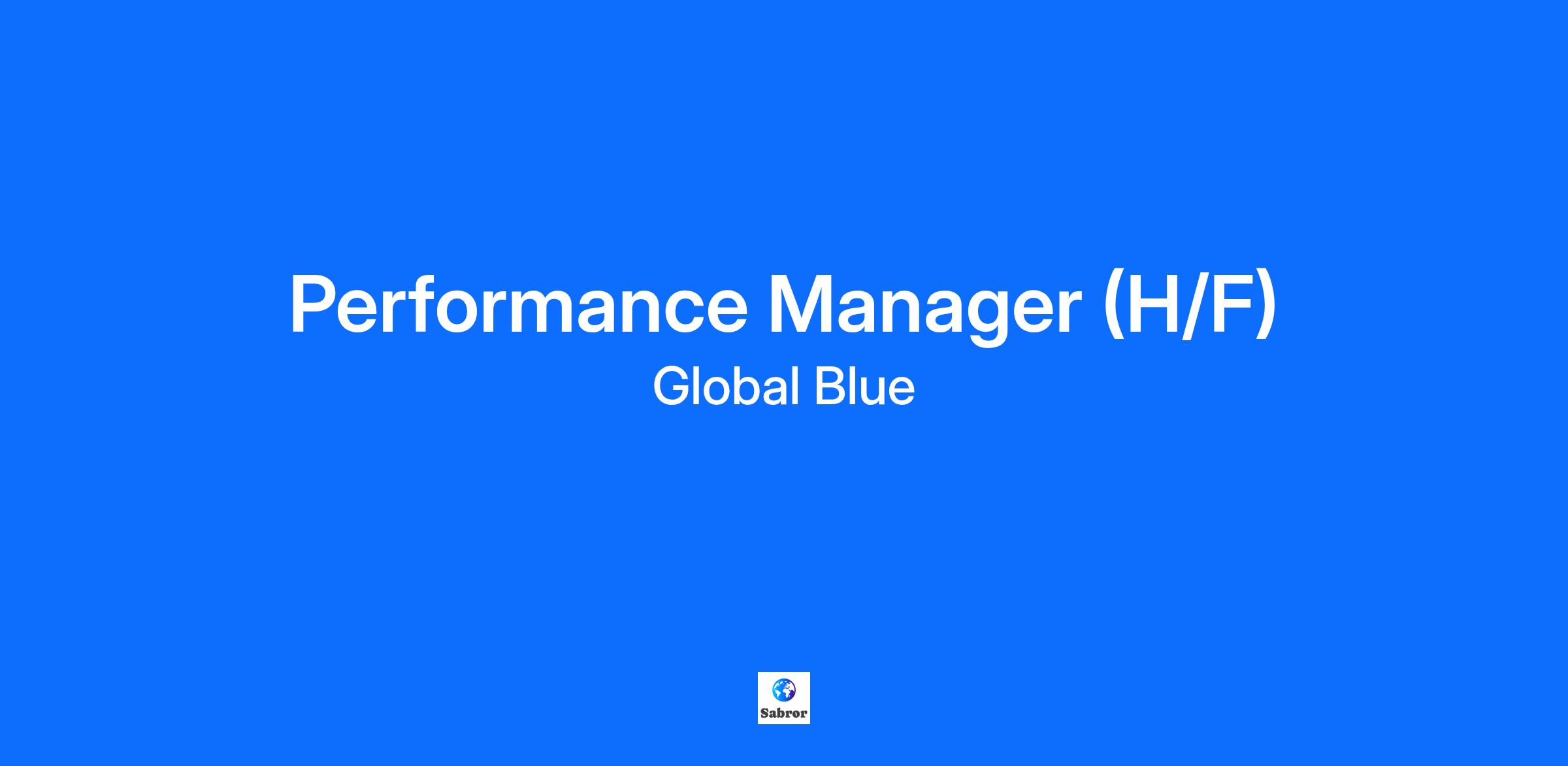 Performance Manager (H/F)
Global Blue

Sabror